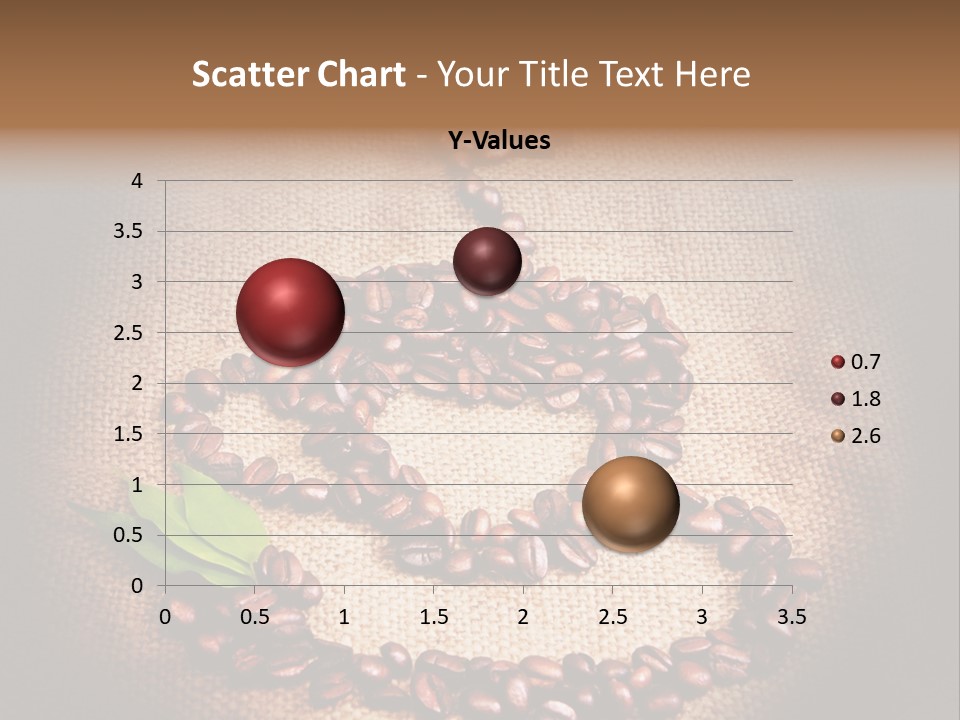 Scatter Chart - Your Title Text Here

Y-Values

4
3.5
3
2.5
2
1.5
1
0.5
0

0 0.5 1 1.5 2 2.5 3 3.5

0.7
1.8
2.6